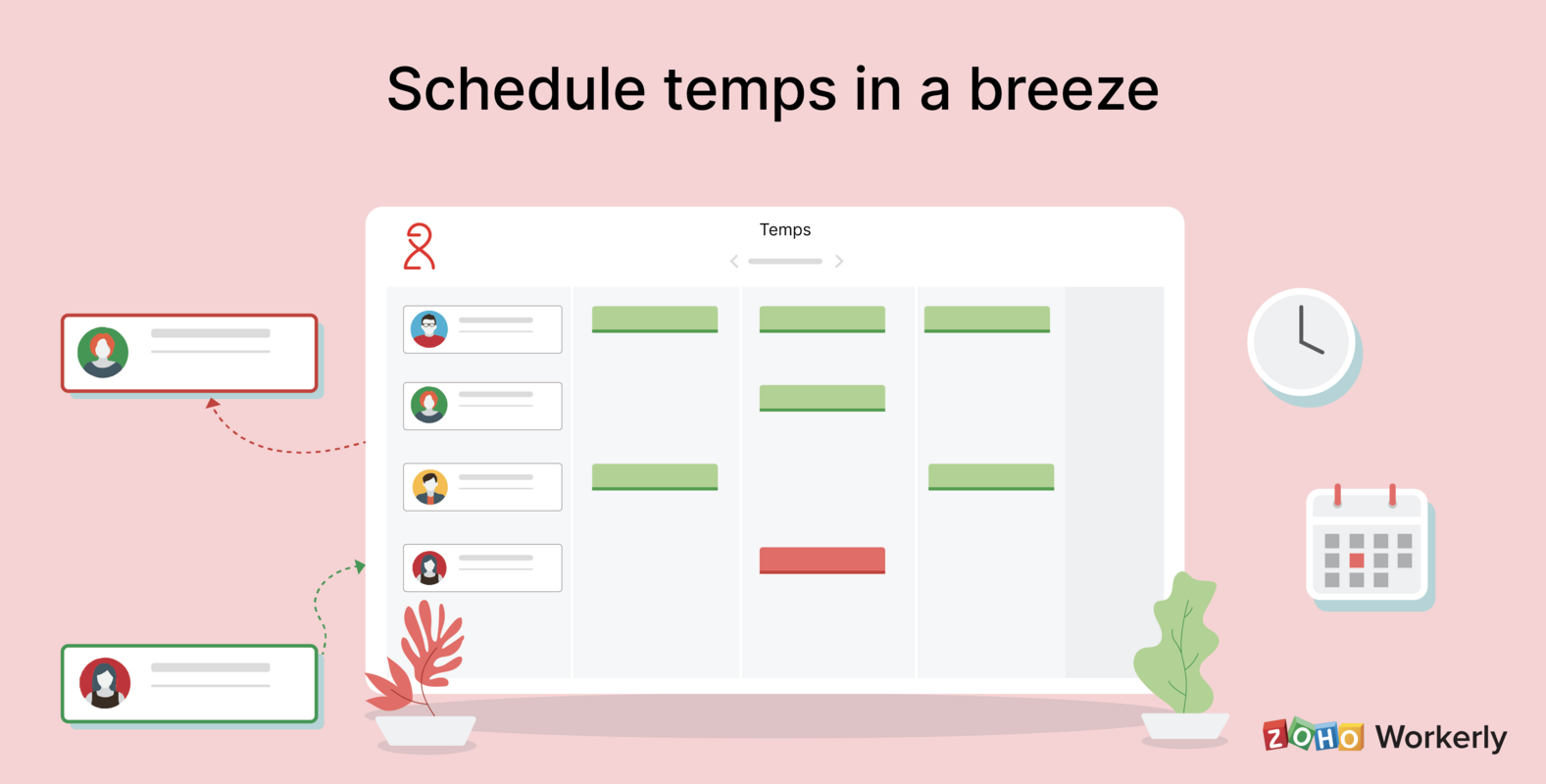 Schedule temps in a breeze

Temps

ZOHO Workerly